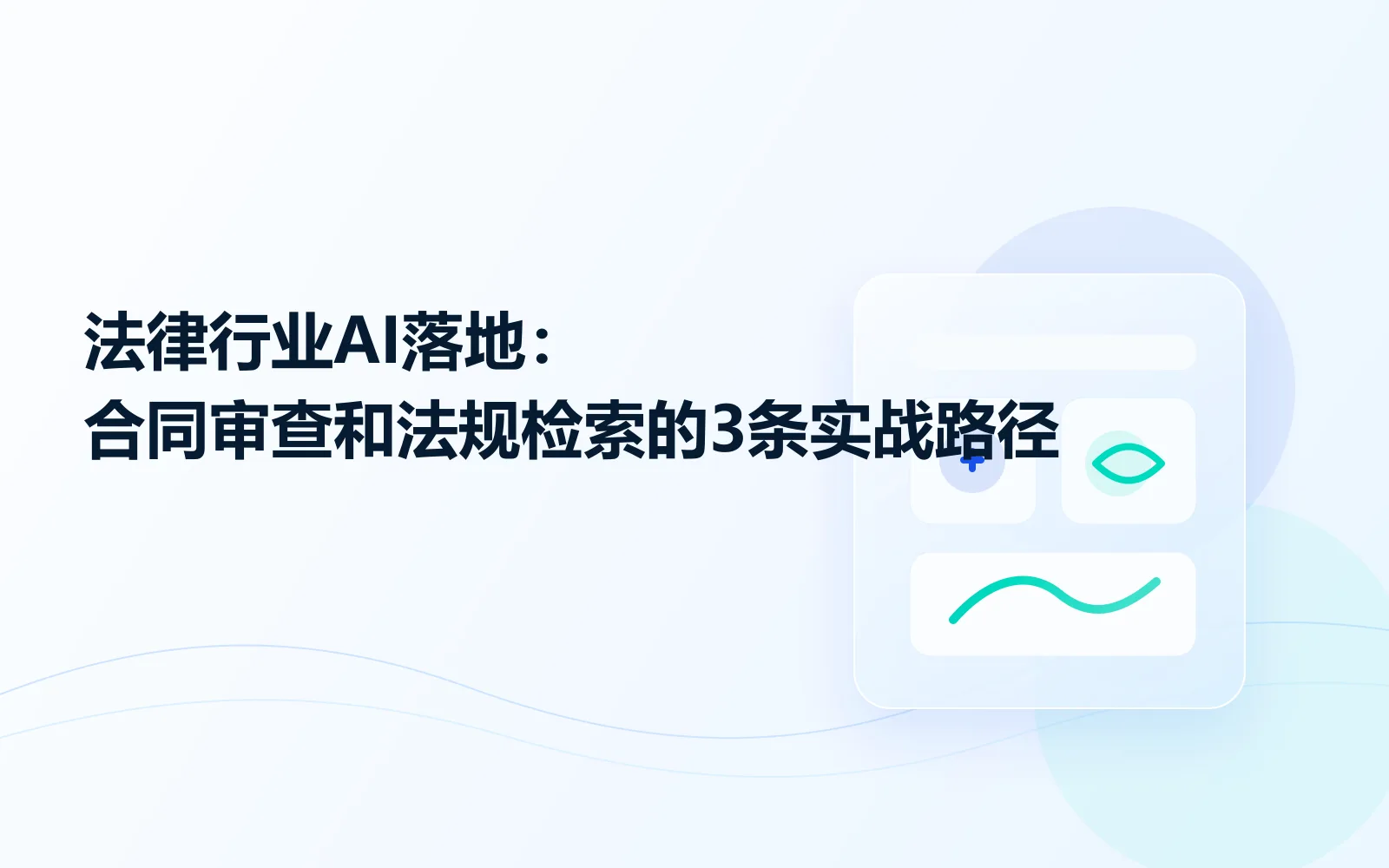 法律行业AI落地：
合同审查和法规检索的3条实战路径